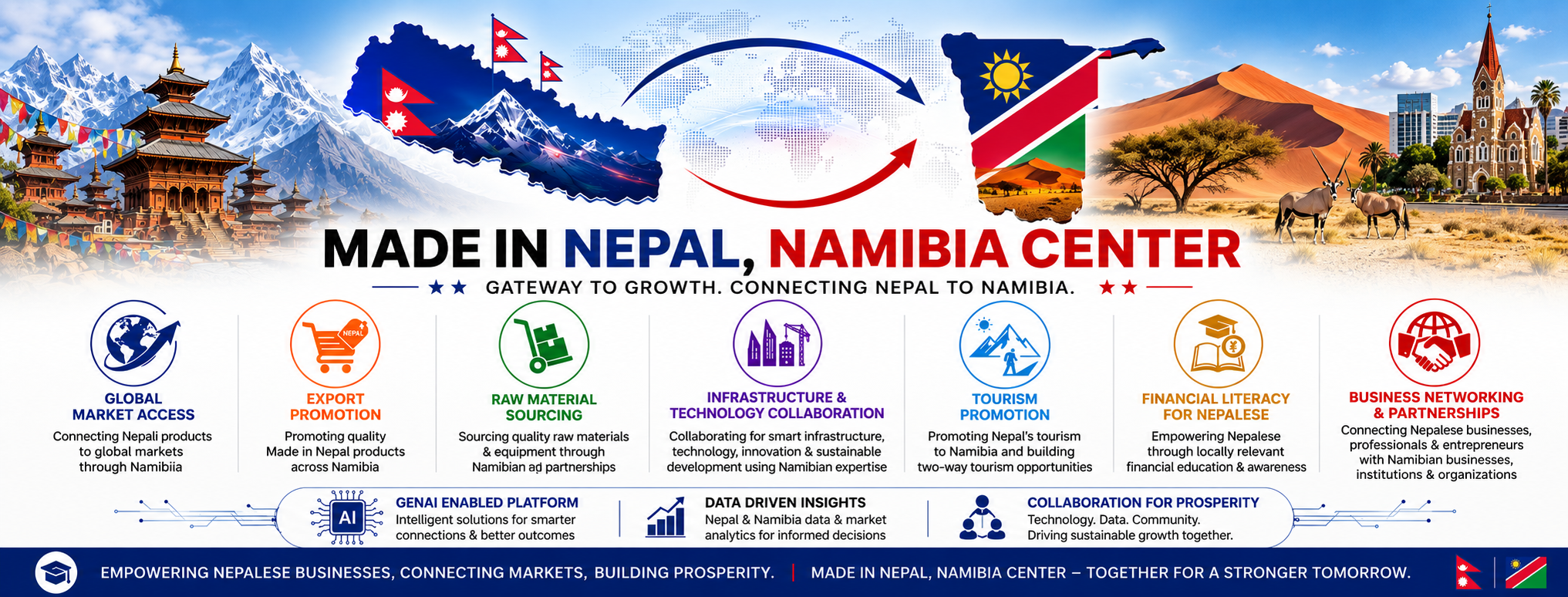 MADE IN NEPAL, NAMIBIA CENTER

GATEWAY TO GROWTH. CONNECTING NEPAL TO NAMIBIA.

GLOBAL MARKET ACCESS
Connecting Nepali products to global markets through Namibiia

NEPAL
EXPORT PROMOTION
Promoting quality Made in Nepal products across Namibia

RAW MATERIAL SOURCING
Sourcing quality raw materials & equipment through Namibian ad partnerships

INFRASTRUCTURE & TECHNOLOGY COLLABORATION
Collaborating for smart infrastructure, technology, innovation & sustainable development using Namibian expertise

TOURISM PROMOTION
Promoting Nepal's tourism to Namibia and building two-way tourism opportunities

FINANCIAL LITERACY FOR NEPALESE
Empowering Nepalese through locally relevant financial education & awareness

BUSINESS NETWORKING & PARTNERSHIPS
Connecting Nepalese businesses, professionals & entrepreneurs with Namibian businesses, institutions & organizations

AI
GENAI ENABLED PLATFORM
Intelligent solutions for smarter connections & better outcomes

DATA DRIVEN INSIGHTS
Nepal & Namibia data & market analytics for informed decisions

COLLABORATION FOR PROSPERITY
Technology. Data. Community. Driving sustainable growth together.

EMPOWERING NEPALESE BUSINESSES, CONNECTING MARKETS, BUILDING PROSPERITY. | MADE IN NEPAL, NAMIBIA CENTER – TOGETHER FOR A STRONGER TOMORROW.